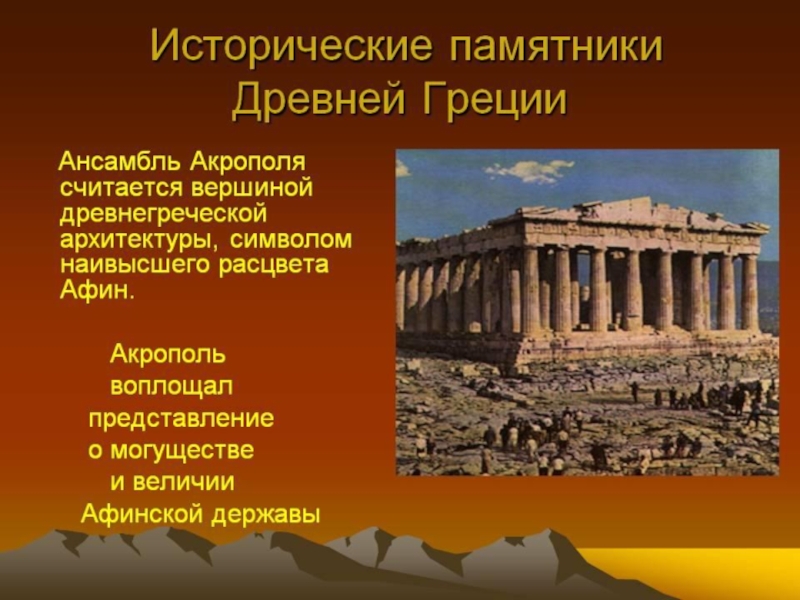 Исторические памятники Древней Греции

Ансамбль Акрополя считается вершиной древнегреческой архитектуры, символом наивысшего расцвета Афин.

Акрополь воплощал представление о могуществе и величии Афинской державы